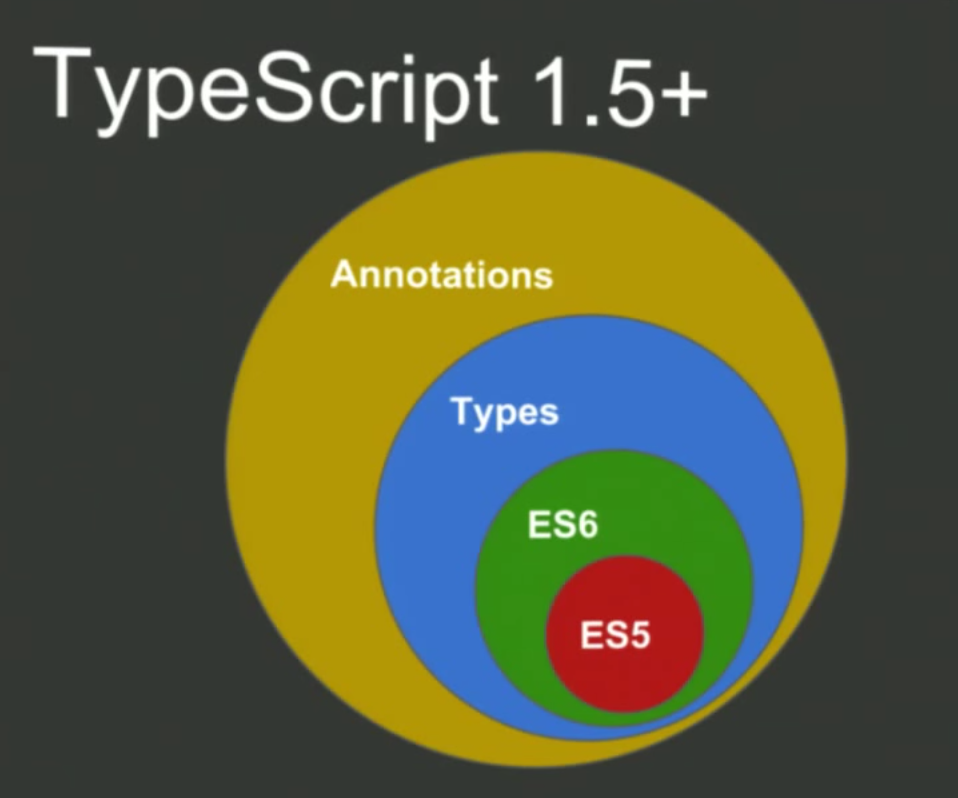 TypeScript 1.5+

Annotations

Types

ES6

ES5